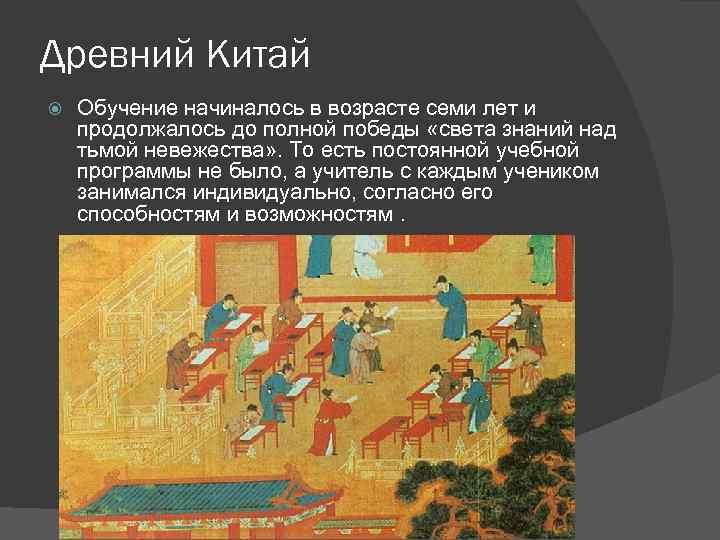 Древний Китай

Обучение начиналось в возрасте семи лет и продолжалось до полной победы «света знаний над тьмой невежества». То есть постоянной учебной программы не было, а учитель с каждым учеником занимался индивидуально, согласно его способностям и возможностям .